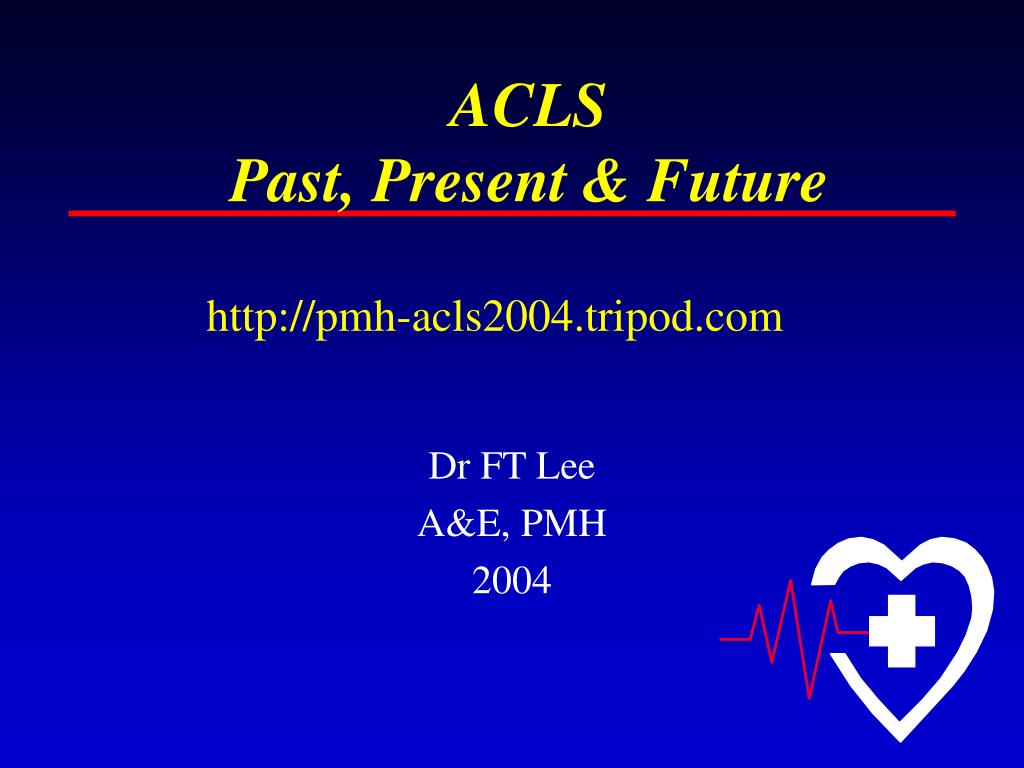 ACLS
Past, Present & Future

http://pmh-acls2004.tripod.com

Dr FT Lee
A&E, PMH
2004